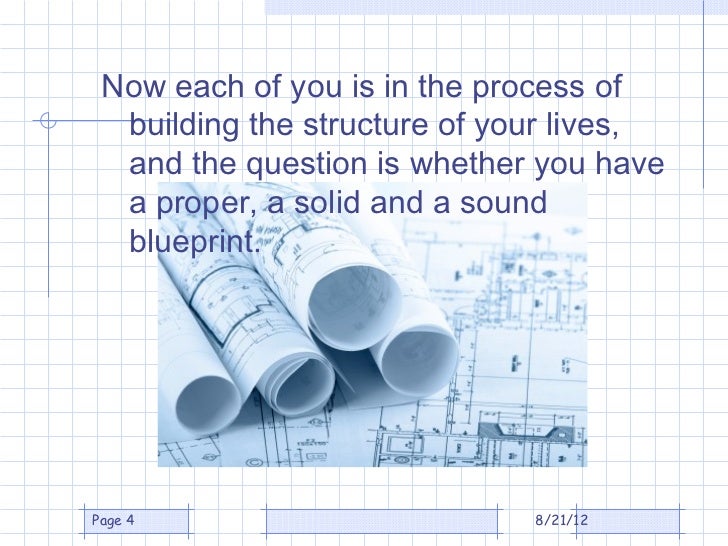 Now each of you is in the process of building the structure of your lives, and the question is whether you have a proper, a solid and a sound blueprint.

Page 4

8/21/12